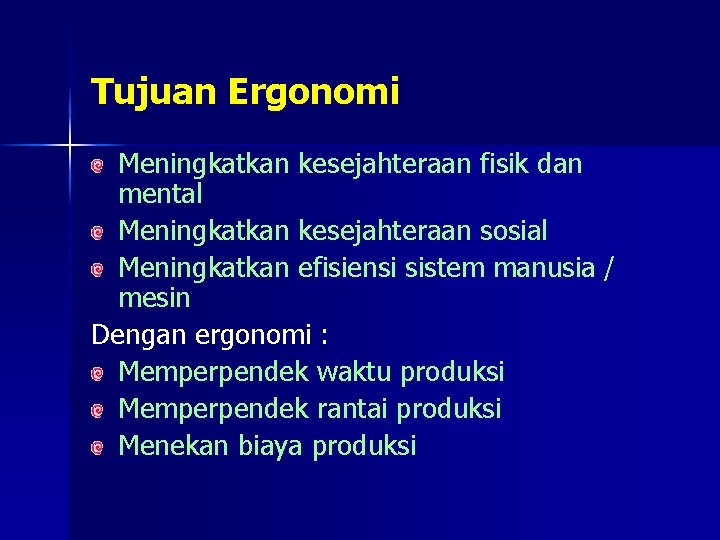 Tujuan Ergonomi

Meningkatkan kesejahteraan fisik dan mental

Meningkatkan kesejahteraan sosial

Meningkatkan efisiensi sistem manusia / mesin

Dengan ergonomi :

Memperpendek waktu produksi

Memperpendek rantai produksi

Menekan biaya produksi